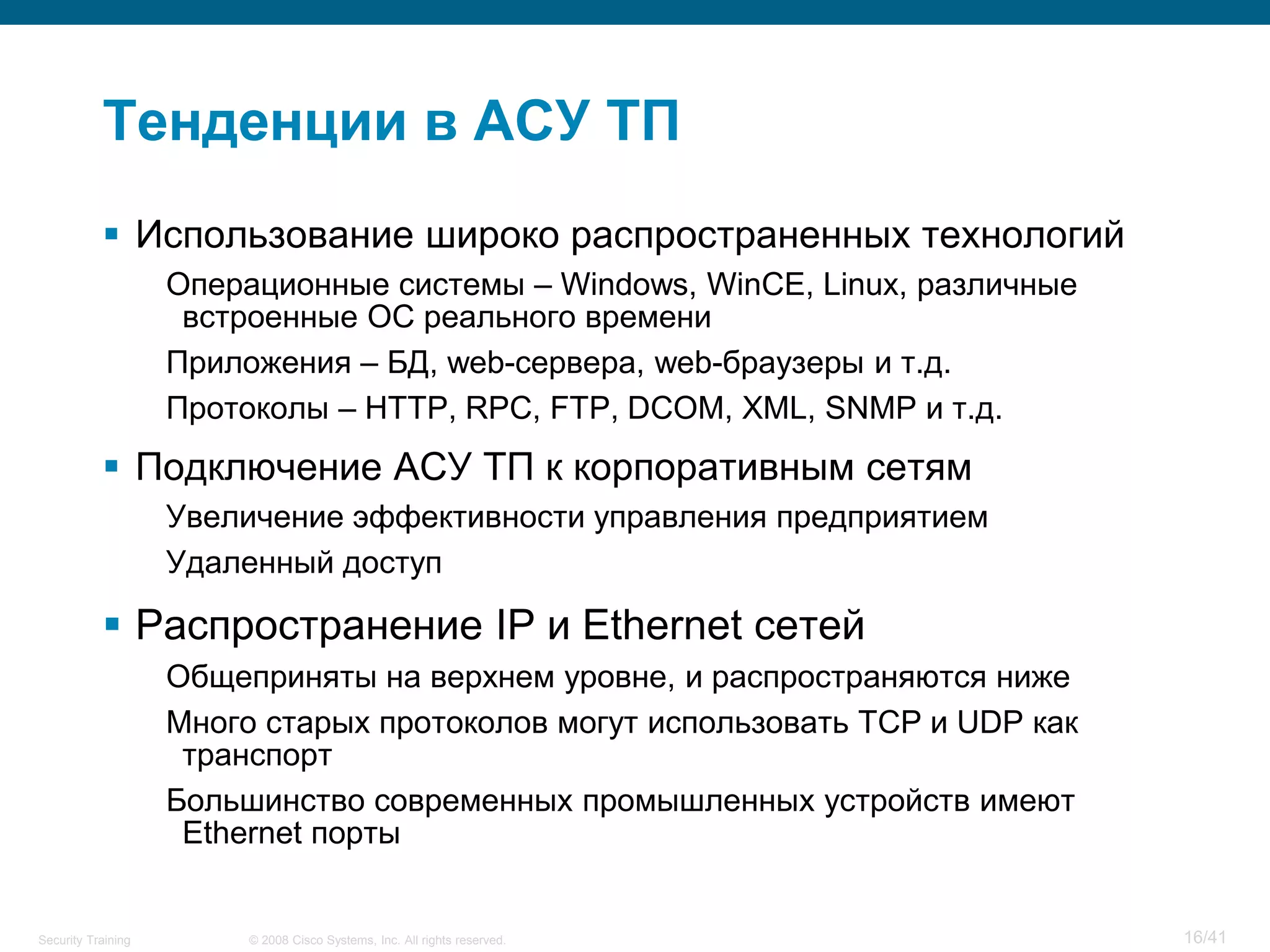 Тенденции в АСУ ТП

▪ Использование широко распространенных технологий

Операционные системы – Windows, WinCE, Linux, различные встроенные ОС реального времени

Приложения – БД, web-сервера, web-браузеры и т.д.

Протоколы – HTTP, RPC, FTP, DCOM, XML, SNMP и т.д.

▪ Подключение АСУ ТП к корпоративным сетям

Увеличение эффективности управления предприятием

Удаленный доступ

▪ Распространение IP и Ethernet сетей

Общеприняты на верхнем уровне, и распространяются ниже

Много старых протоколов могут использовать TCP и UDP как транспорт

Большинство современных промышленных устройств имеют Ethernet порты

Security Training © 2008 Cisco Systems, Inc. All rights reserved. 16/41